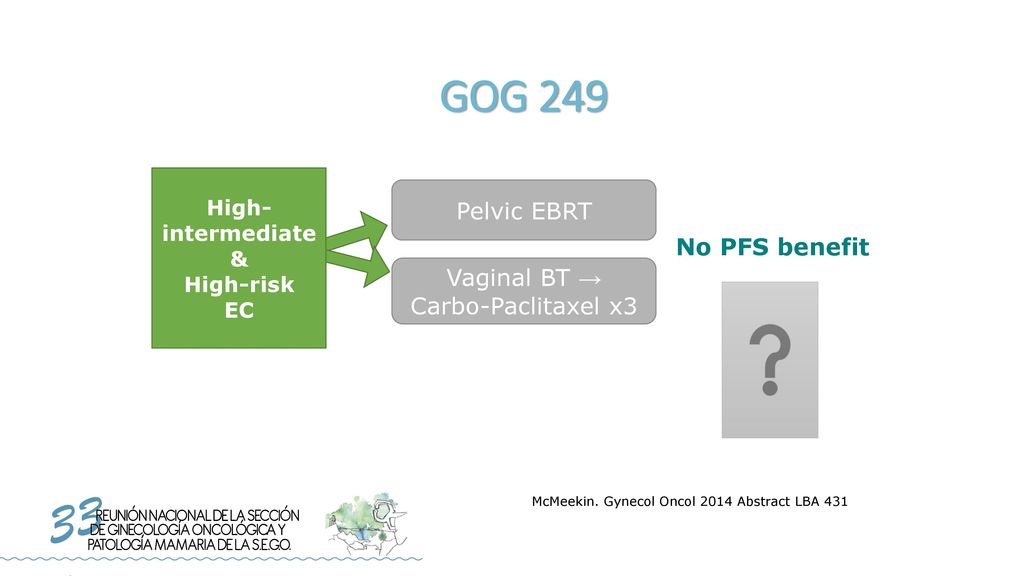 GOG 249

High-intermediate & High-risk EC

Pelvic EBRT

Vaginal BT → Carbo-Paclitaxel x3

No PFS benefit

?

McMeekin. Gynecol Oncol 2014 Abstract LBA 431

33 REUNIÓN NACIONAL DE LA SECCIÓN DE GINECOLOGÍA ONCOLÓGICA Y PATOLOGÍA MAMARIA DE LA S.E.G.O.